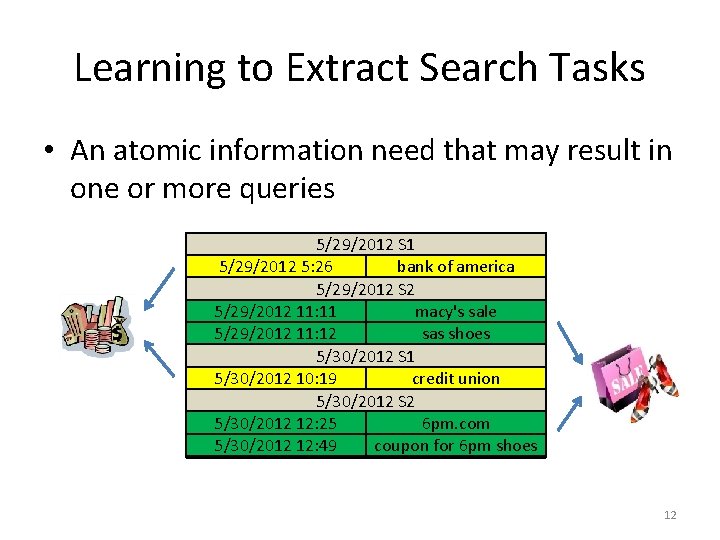 Learning to Extract Search Tasks

• An atomic information need that may result in one or more queries

| 5/29/2012 S1 | |
|---|---|
| 5/29/2012 5:26 | bank of america |
| 5/29/2012 S2 | |
| 5/29/2012 11:11 | macy's sale |
| 5/29/2012 11:12 | sas shoes |
| 5/30/2012 S1 | |
| 5/30/2012 10:19 | credit union |
| 5/30/2012 S2 | |
| 5/30/2012 12:25 | 6pm.com |
| 5/30/2012 12:49 | coupon for 6pm shoes |

SALE

12